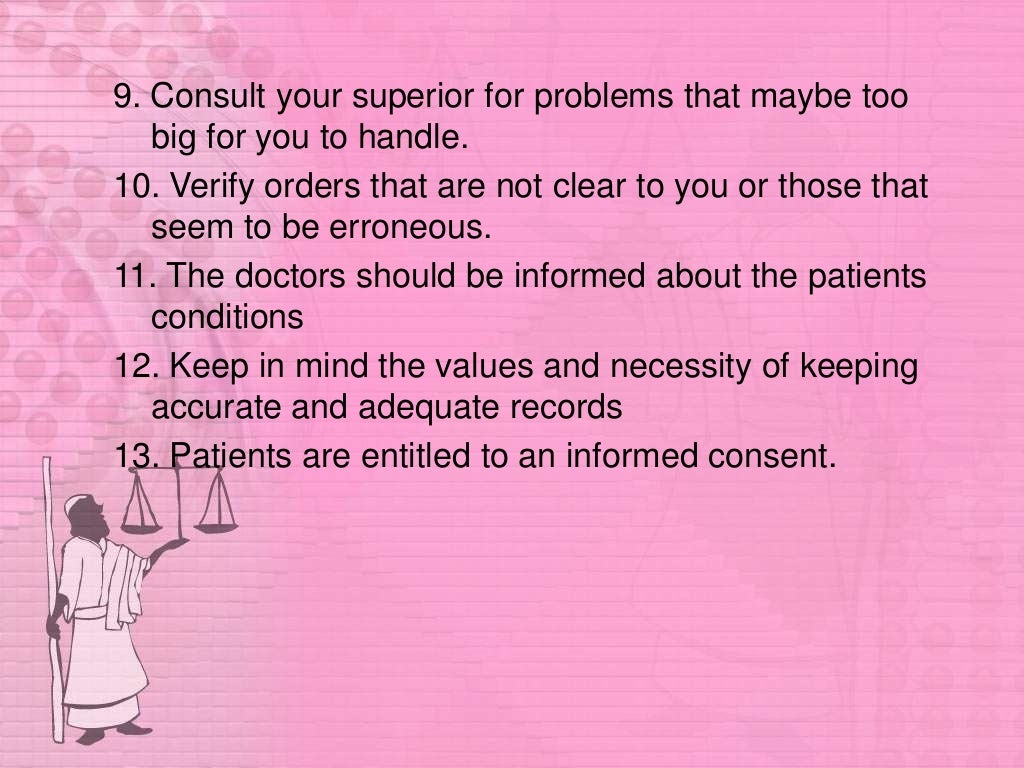 9. Consult your superior for problems that maybe too big for you to handle.

10. Verify orders that are not clear to you or those that seem to be erroneous.

11. The doctors should be informed about the patients conditions

12. Keep in mind the values and necessity of keeping accurate and adequate records

13. Patients are entitled to an informed consent.